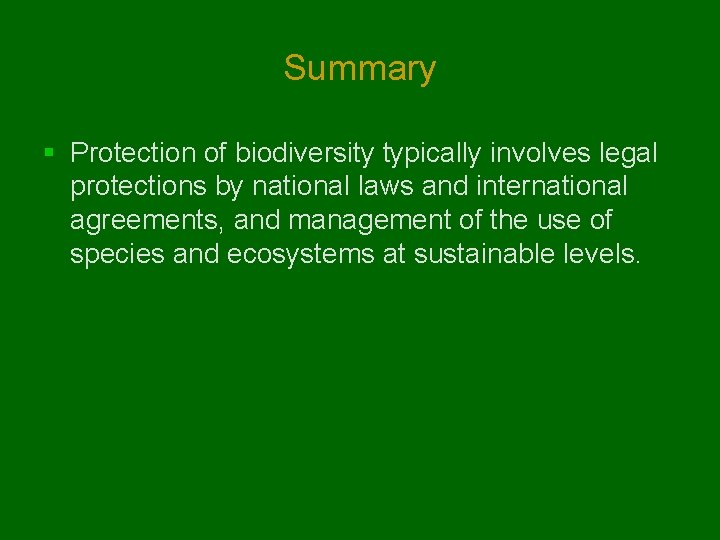 Summary

▪ Protection of biodiversity typically involves legal protections by national laws and international agreements, and management of the use of species and ecosystems at sustainable levels.